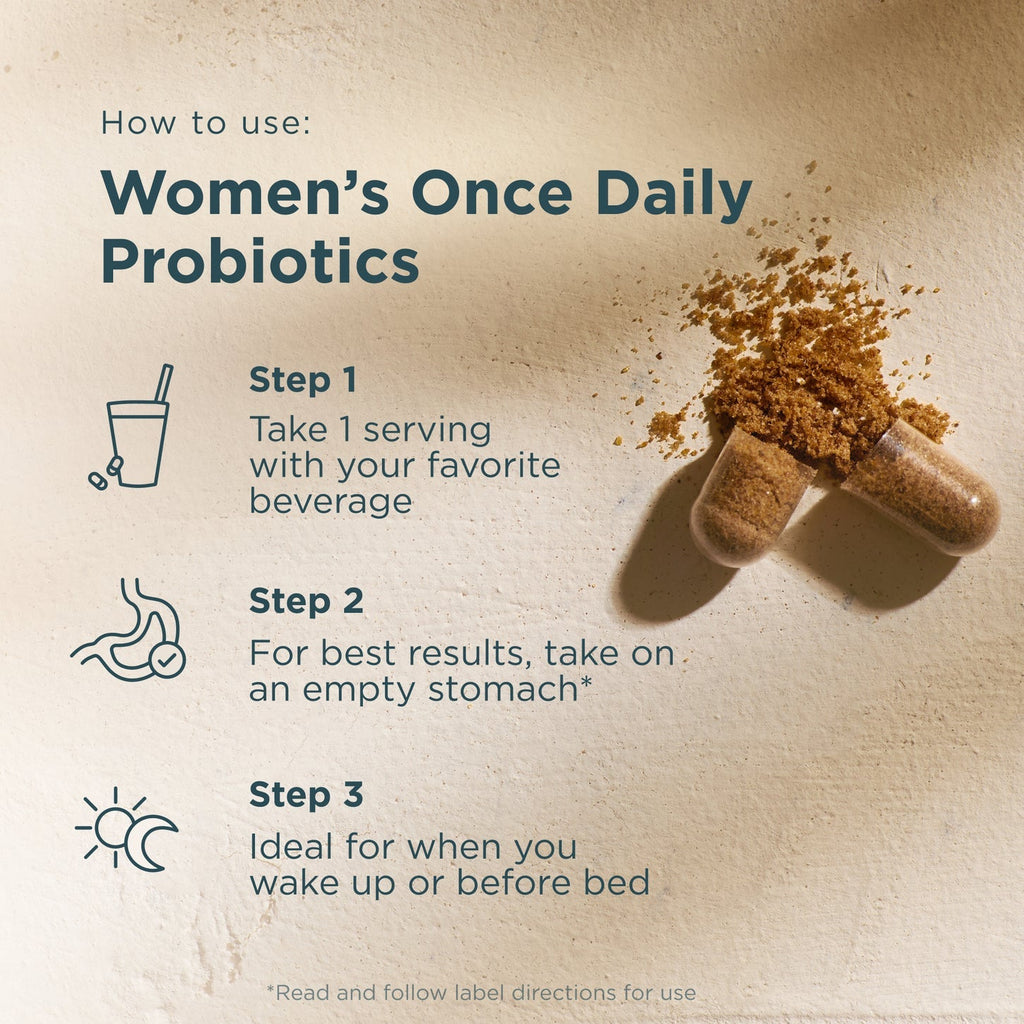 How to use:

Women's Once Daily Probiotics

Step 1
Take 1 serving with your favorite beverage

Step 2
For best results, take on an empty stomach*

Step 3
Ideal for when you wake up or before bed

*Read and follow label directions for use